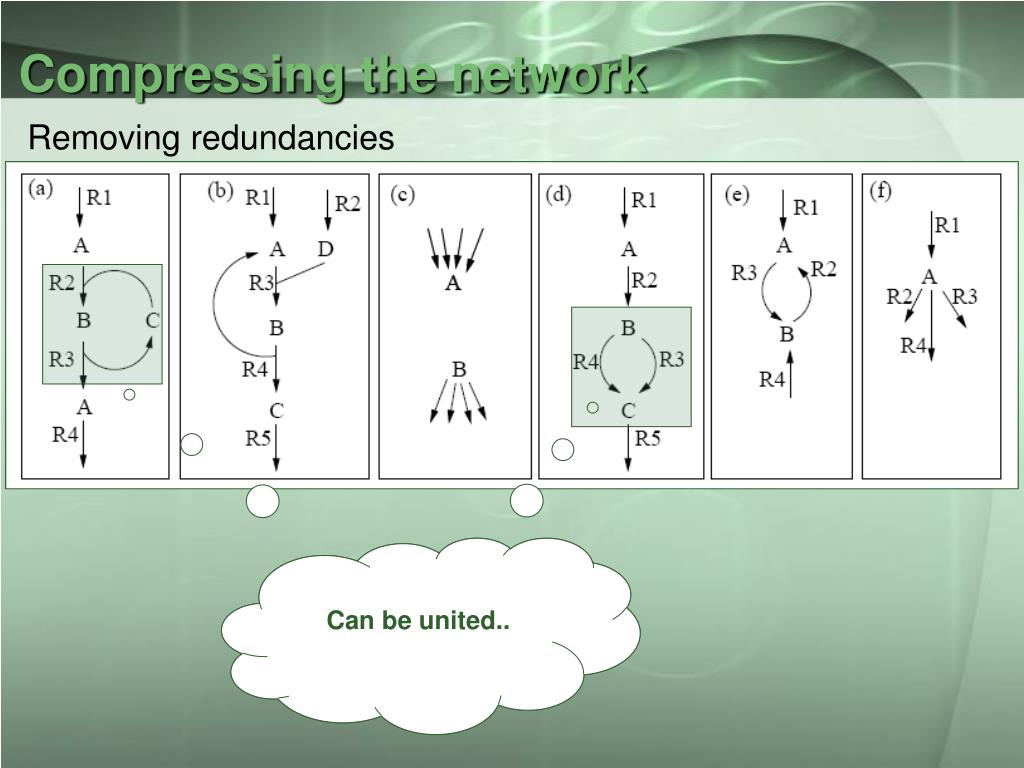 Compressing the network

Removing redundancies

(a)
R1
A
R2
B
C
R3
A
R4

(b)
R1
R2
A
D
R3
B
R4
C
R5

(c)
A
B

(d)
R1
A
R2
B
R4
R3
C
R5

(e)
R1
A
R3
R2
B
R4

(f)
R1
A
R2
R3
R4

Can be united..